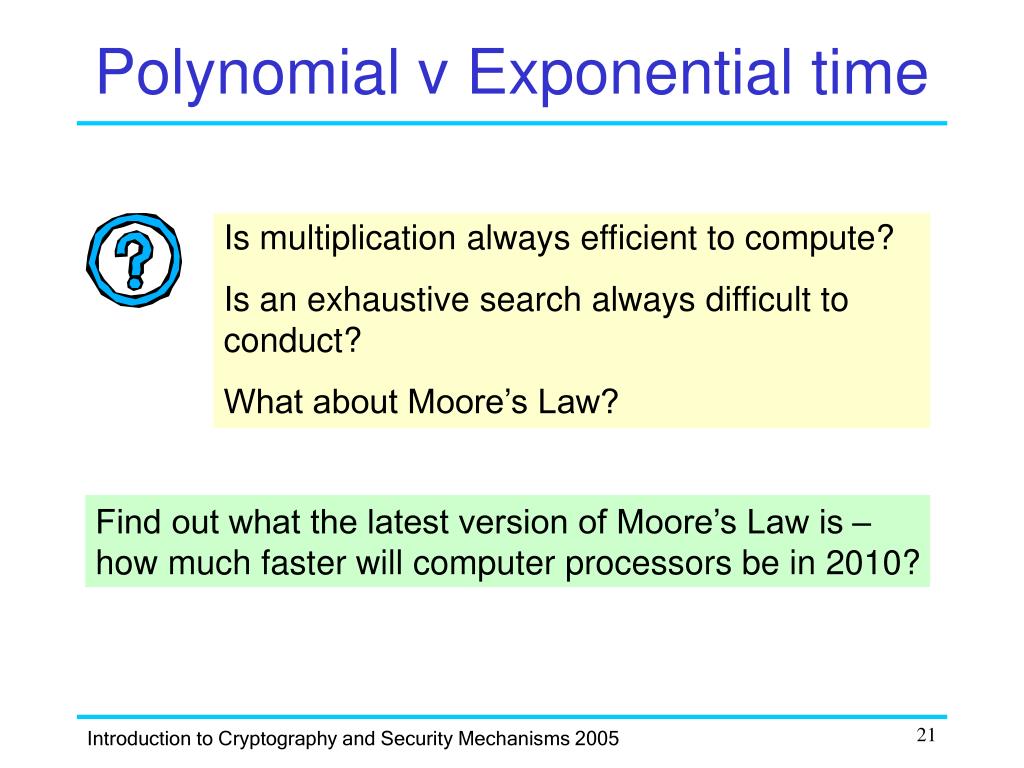 Polynomial v Exponential time

?

Is multiplication always efficient to compute?

Is an exhaustive search always difficult to conduct?

What about Moore’s Law?

Find out what the latest version of Moore’s Law is – how much faster will computer processors be in 2010?

Introduction to Cryptography and Security Mechanisms 2005

21